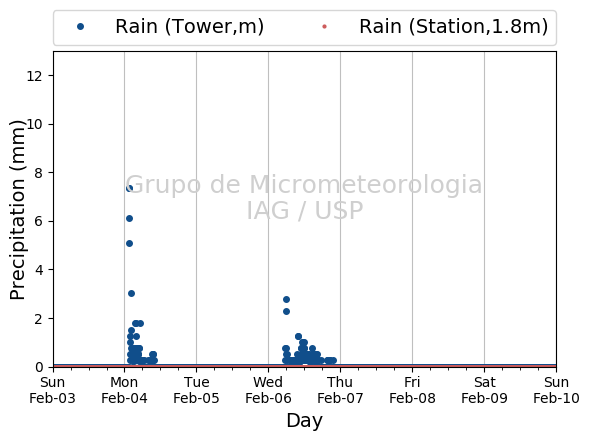 Rain (Tower,m)
Rain (Station,1.8m)

Precipitation (mm)

12
10
8
6
4
2
0

Grupo de Micrometeorologia
IAG / USP

Sun Feb-03
Mon Feb-04
Tue Feb-05
Wed Feb-06
Thu Feb-07
Fri Feb-08
Sat Feb-09
Sun Feb-10

Day